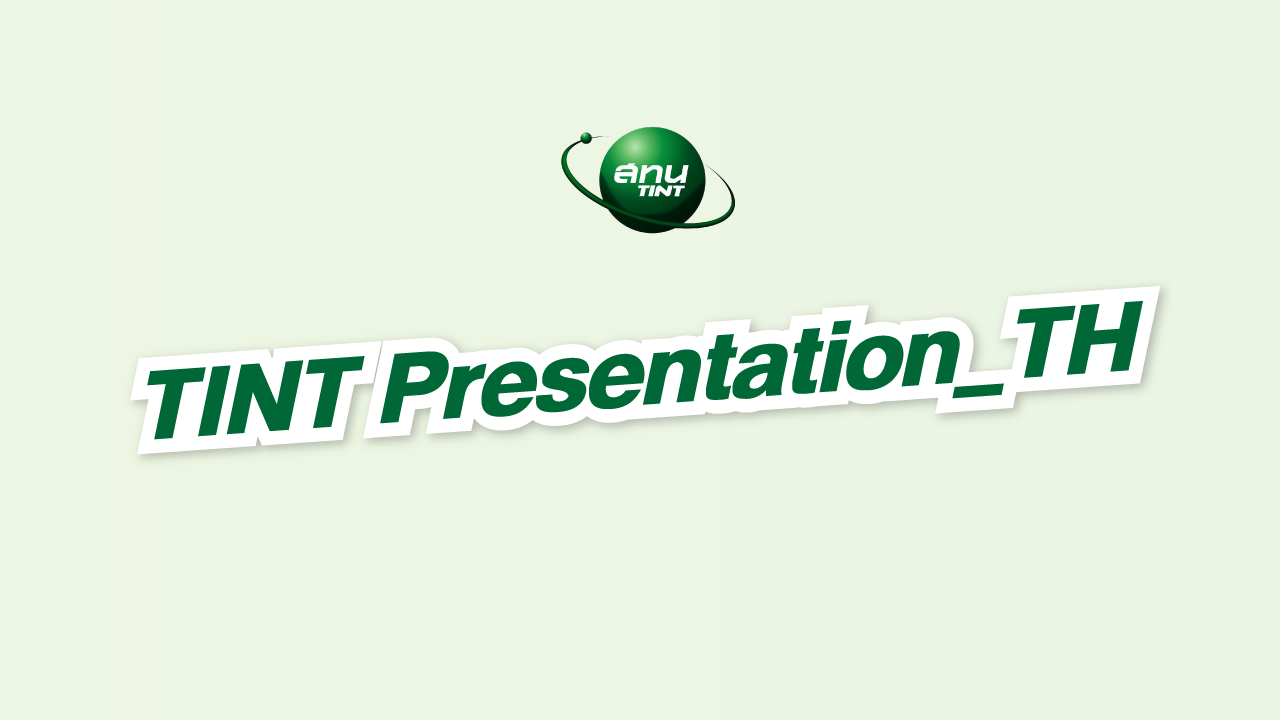 สทน
TINT

TINT Presentation_TH